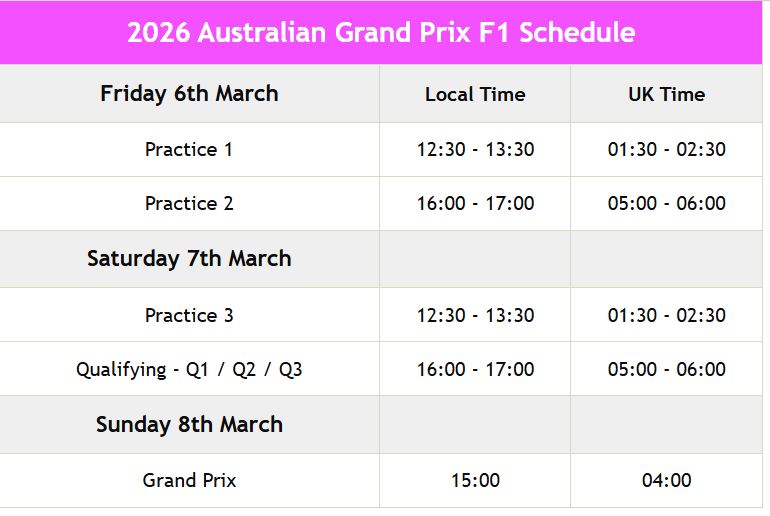 2026 Australian Grand Prix F1 Schedule

| Friday 6th March | Local Time | UK Time |
|---|---|---|
| Practice 1 | 12:30 - 13:30 | 01:30 - 02:30 |
| Practice 2 | 16:00 - 17:00 | 05:00 - 06:00 |
| Saturday 7th March | | |
| Practice 3 | 12:30 - 13:30 | 01:30 - 02:30 |
| Qualifying - Q1 / Q2 / Q3 | 16:00 - 17:00 | 05:00 - 06:00 |
| Sunday 8th March | | |
| Grand Prix | 15:00 | 04:00 |